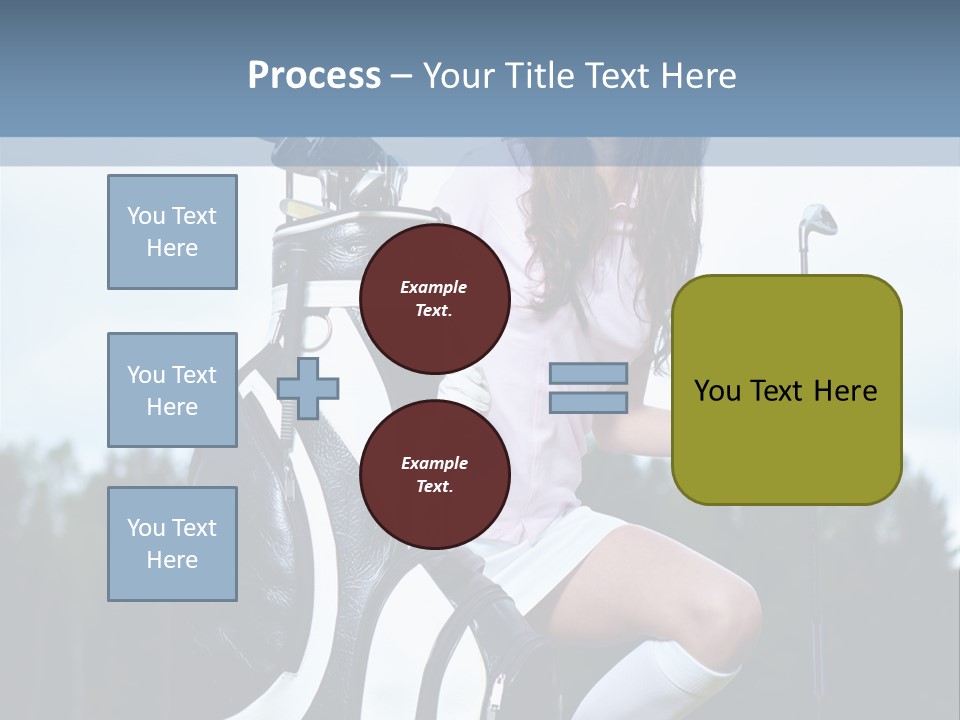 Process – Your Title Text Here

You Text Here

You Text Here

You Text Here

Example Text.

Example Text.

You Text Here